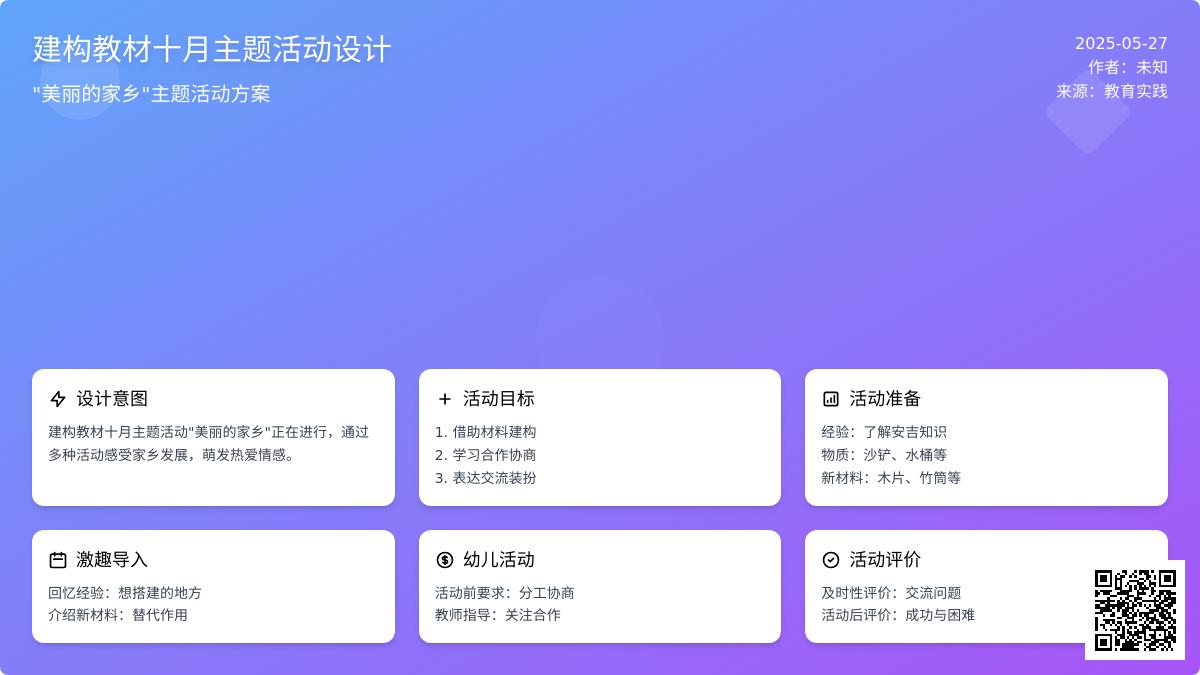 建构教材十月主题活动设计

"美丽的家乡"主题活动方案

2025-05-27
作者：未知
来源：教育实践

设计意图

建构教材十月主题活动"美丽的家乡"正在进行，通过多种活动感受家乡发展，萌发热爱情感。

活动目标

1. 借助材料建构
2. 学习合作协商
3. 表达交流装扮

活动准备

经验：了解安吉知识
物质：沙铲、水桶等
新材料：木片、竹筒等

激趣导入

回忆经验：想搭建的地方
介绍新材料：替代作用

幼儿活动

活动前要求：分工协商
教师指导：关注合作

活动评价

及时性评价：交流问题
活动后评价：成功与困难